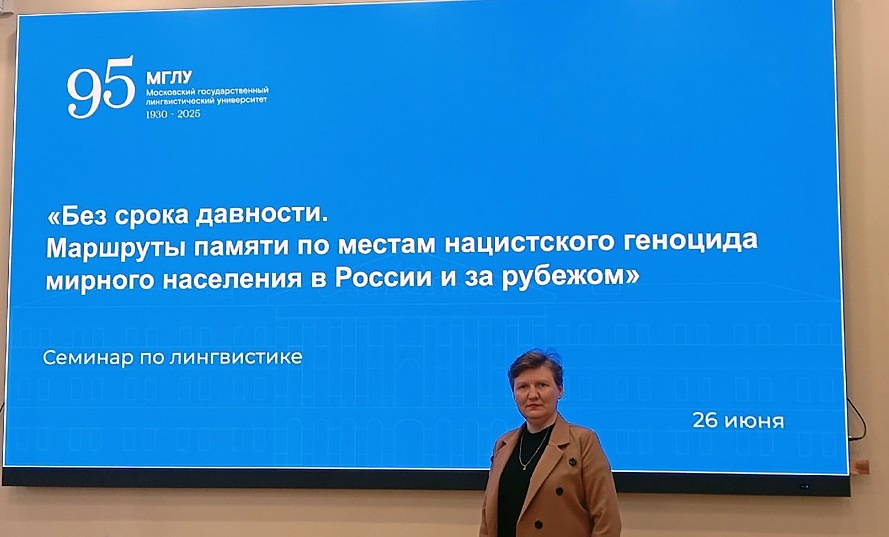 95 МГЛУ
Московский государственный лингвистический университет
1930 - 2025

«Без срока давности.
Маршруты памяти по местам нацистского геноцида мирного населения в России и за рубежом»

Семинар по лингвистике

26 июня